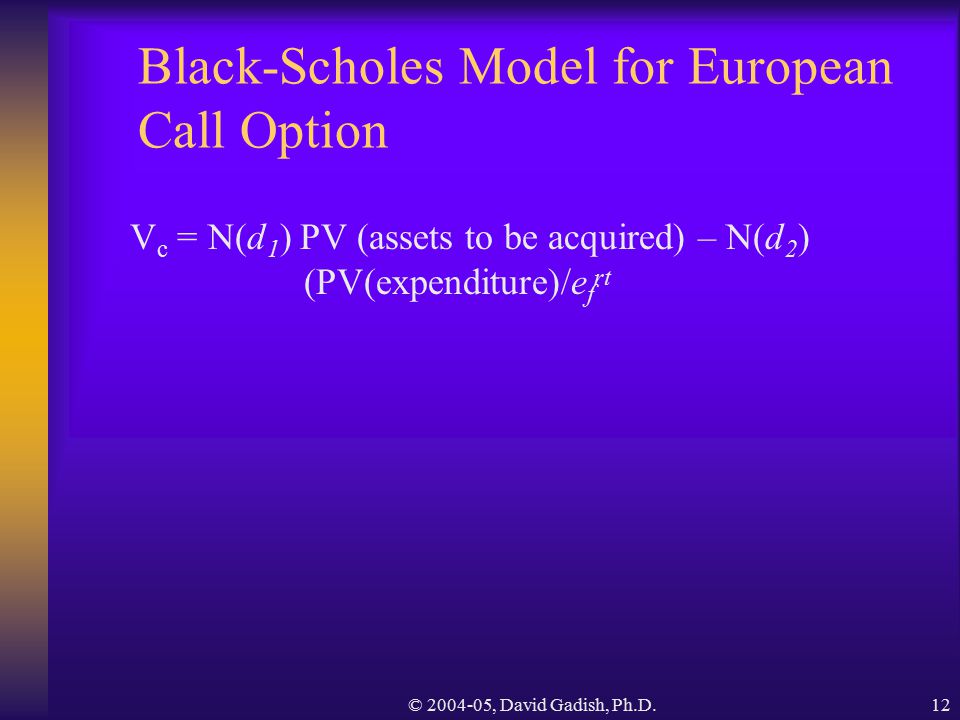 Black-Scholes Model for European Call Option

$V_c = N(d_1)$ PV (assets to be acquired) – $N(d_2)$ (PV(expenditure)/$e_f^{rt}$

© 2004-05, David Gadish, Ph.D.

12